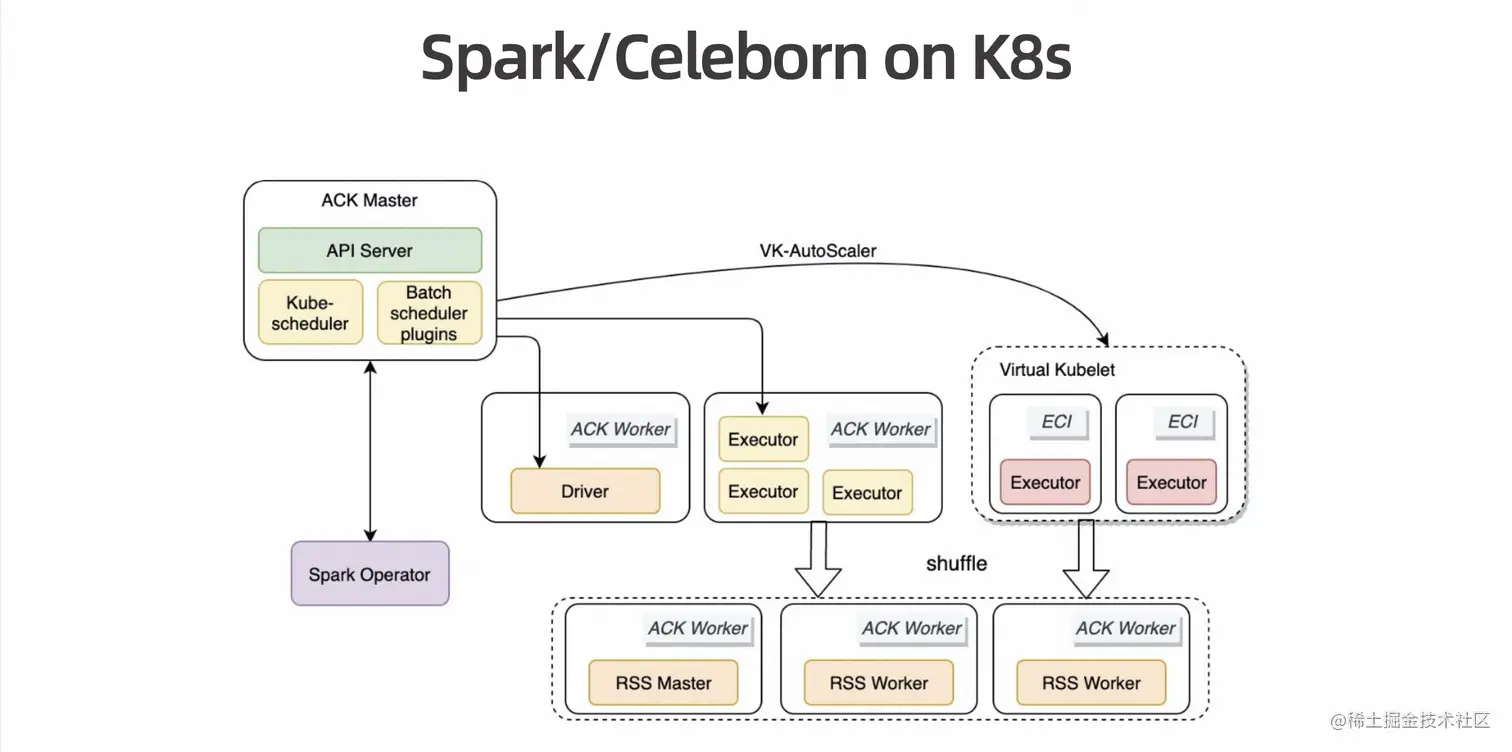 Spark/Celeborn on K8s

ACK Master

API Server

Kube-scheduler

Batch scheduler plugins

VK-AutoScaler

Virtual Kubelet

ACK Worker

Driver

Executor

ACK Worker

Executor

Executor

ECI

Executor

ECI

Executor

Spark Operator

shuffle

ACK Worker

RSS Master

ACK Worker

RSS Worker

ACK Worker

RSS Worker

@稀土掘金技术社区